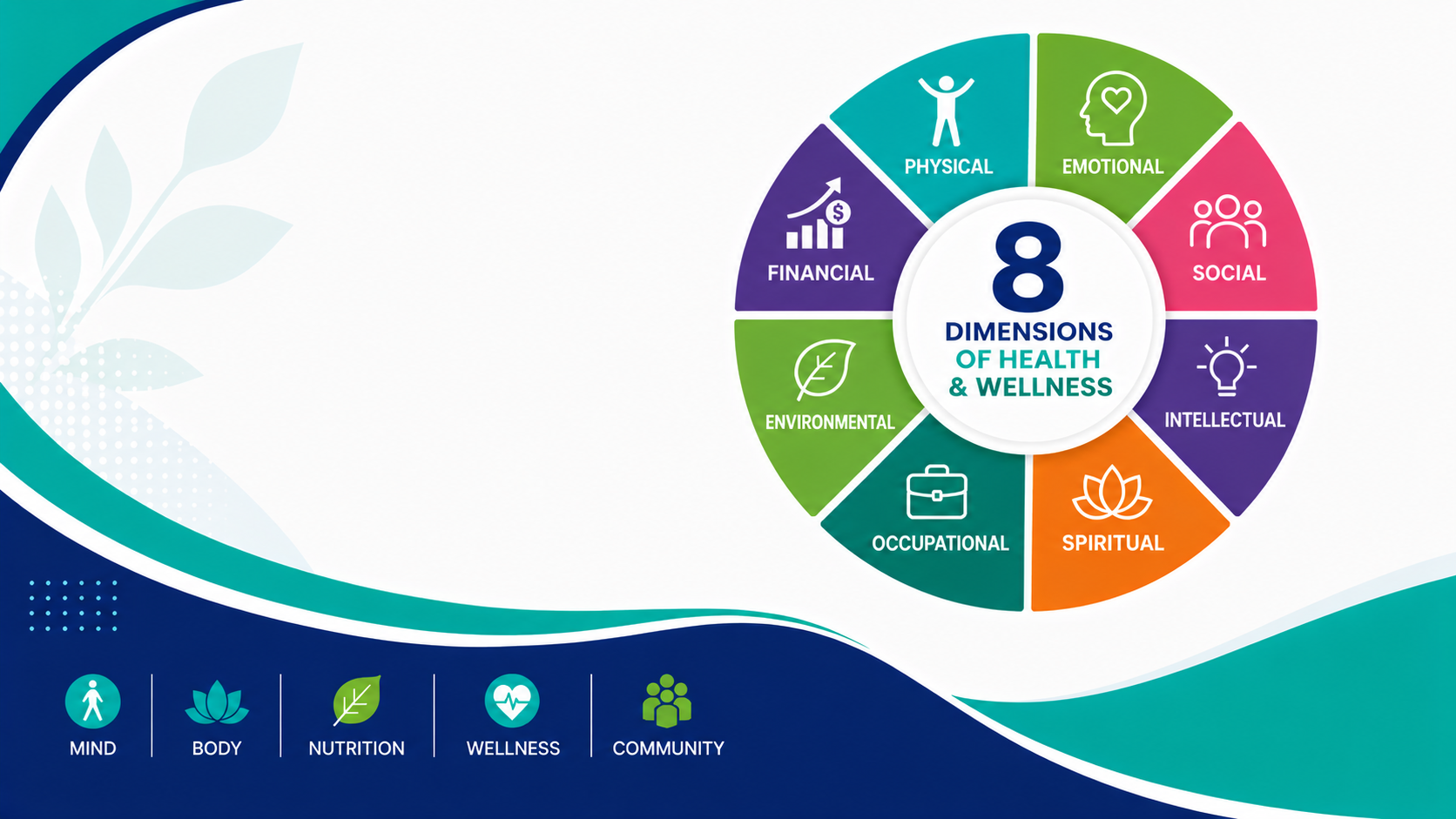 8
DIMENSIONS
OF HEALTH
& WELLNESS

PHYSICAL
EMOTIONAL
SOCIAL
INTELLECTUAL
SPIRITUAL
OCCUPATIONAL
ENVIRONMENTAL
FINANCIAL

MIND
BODY
NUTRITION
WELLNESS
COMMUNITY